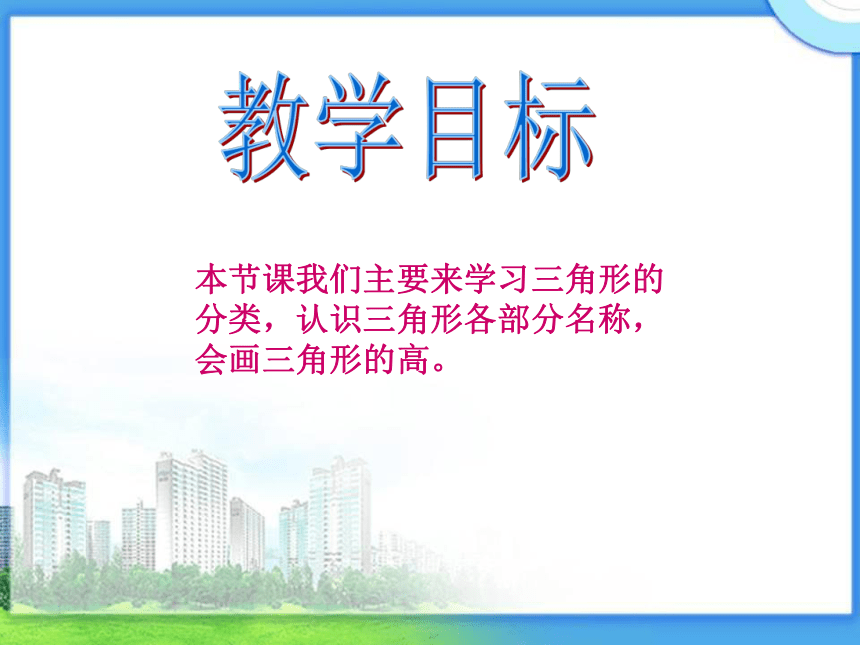 教学目标

本节课我们主要来学习三角形的分类，认识三角形各部分名称，会画三角形的高。